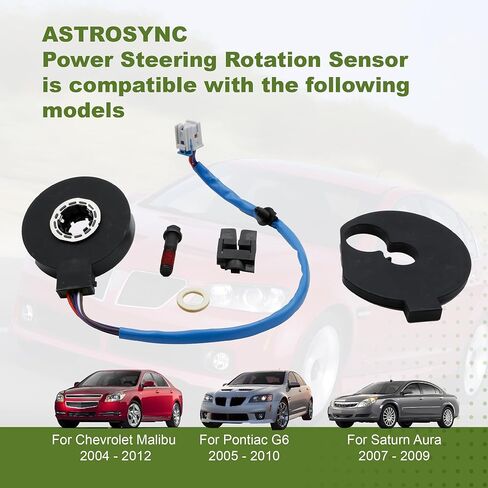 ASTROSYNC
Power Steering Rotation Sensor is compatible with the following models

For Chevrolet Malibu
2004 - 2012

For Pontiac G6
2005 - 2010

For Saturn Aura
2007 - 2009